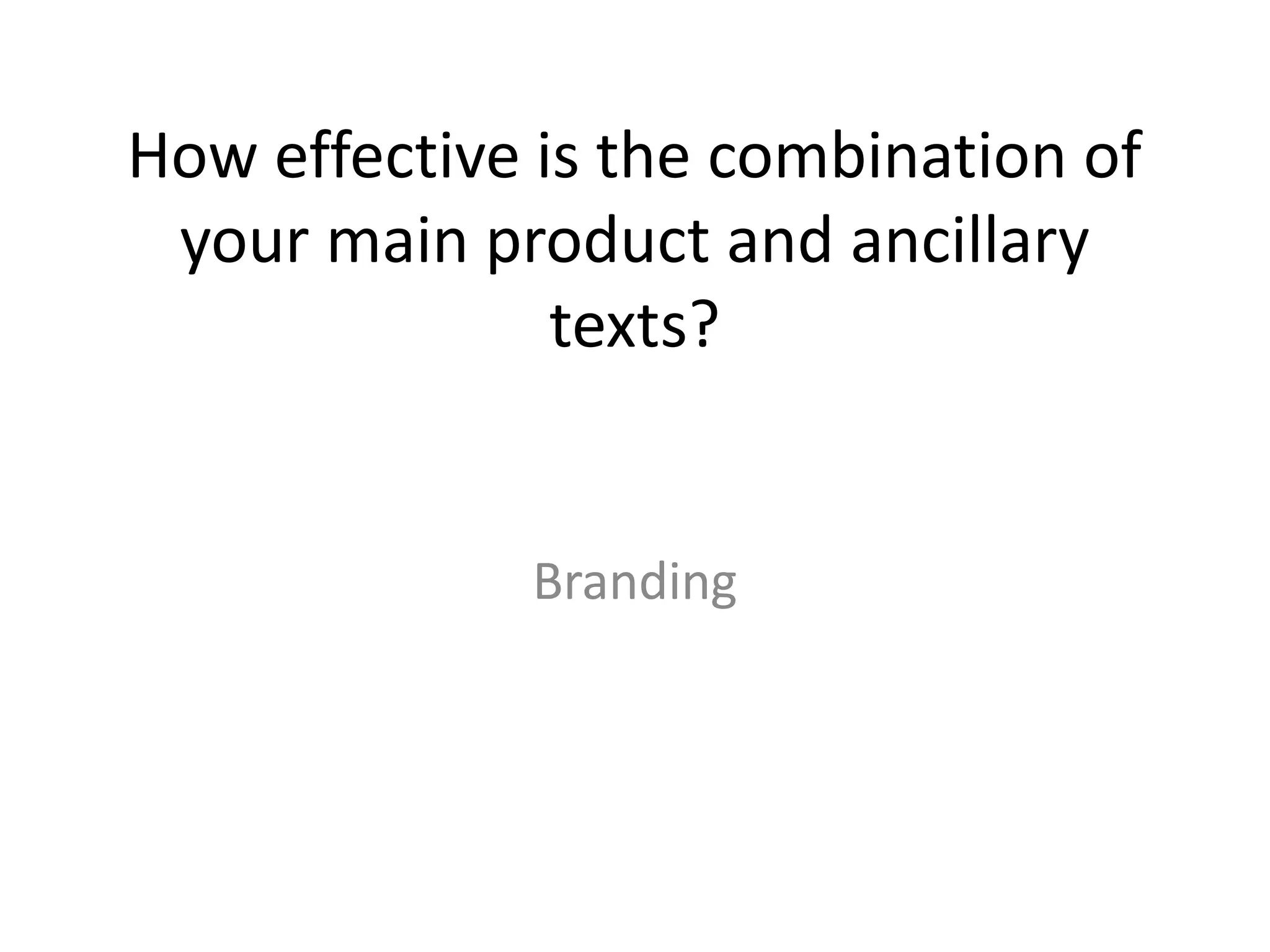 How effective is the combination of your main product and ancillary texts?

Branding